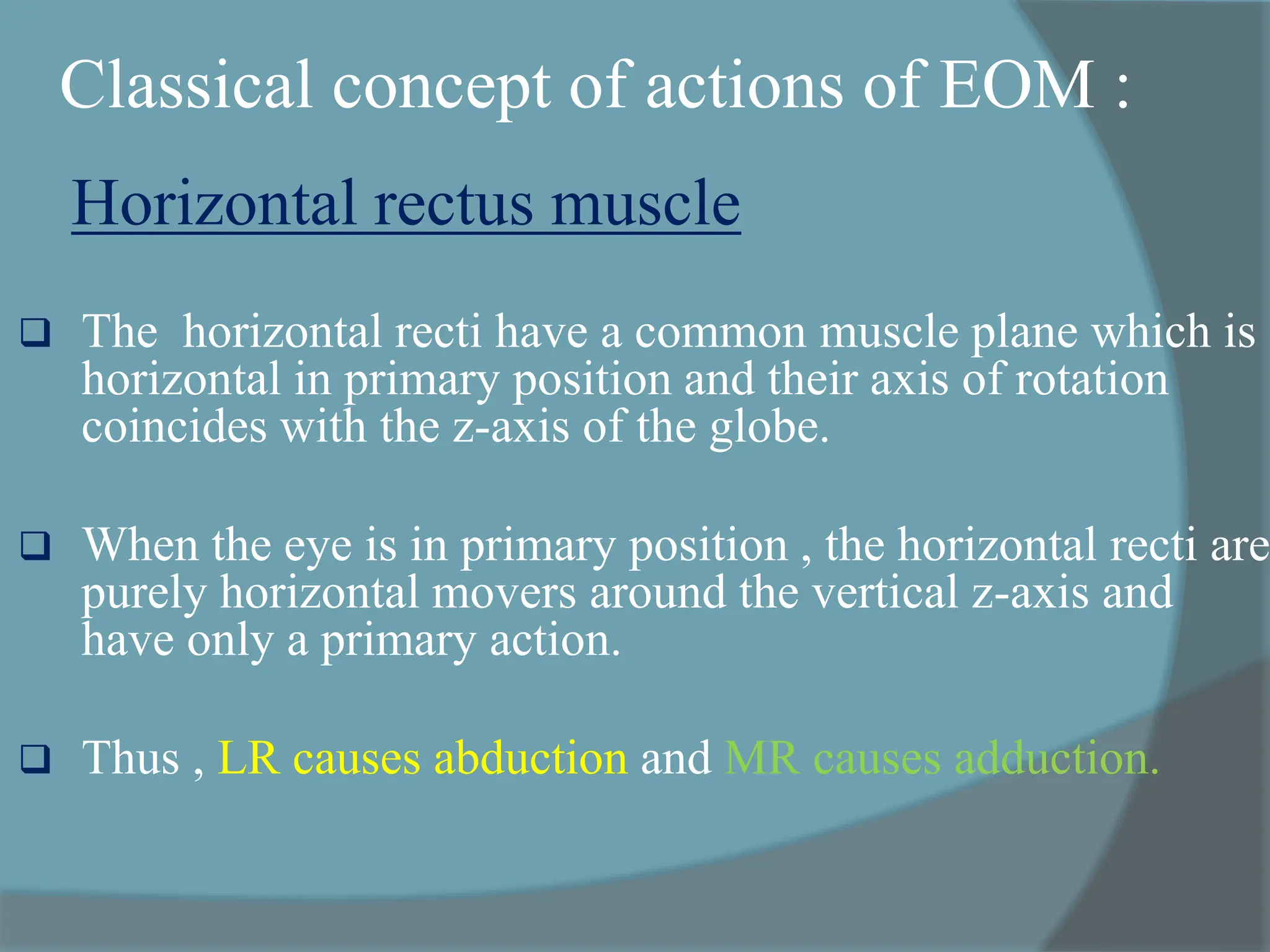 Classical concept of actions of EOM :

Horizontal rectus muscle

❑ The horizontal recti have a common muscle plane which is horizontal in primary position and their axis of rotation coincides with the z-axis of the globe.

❑ When the eye is in primary position , the horizontal recti are purely horizontal movers around the vertical z-axis and have only a primary action.

❑ Thus , LR causes abduction and MR causes adduction.